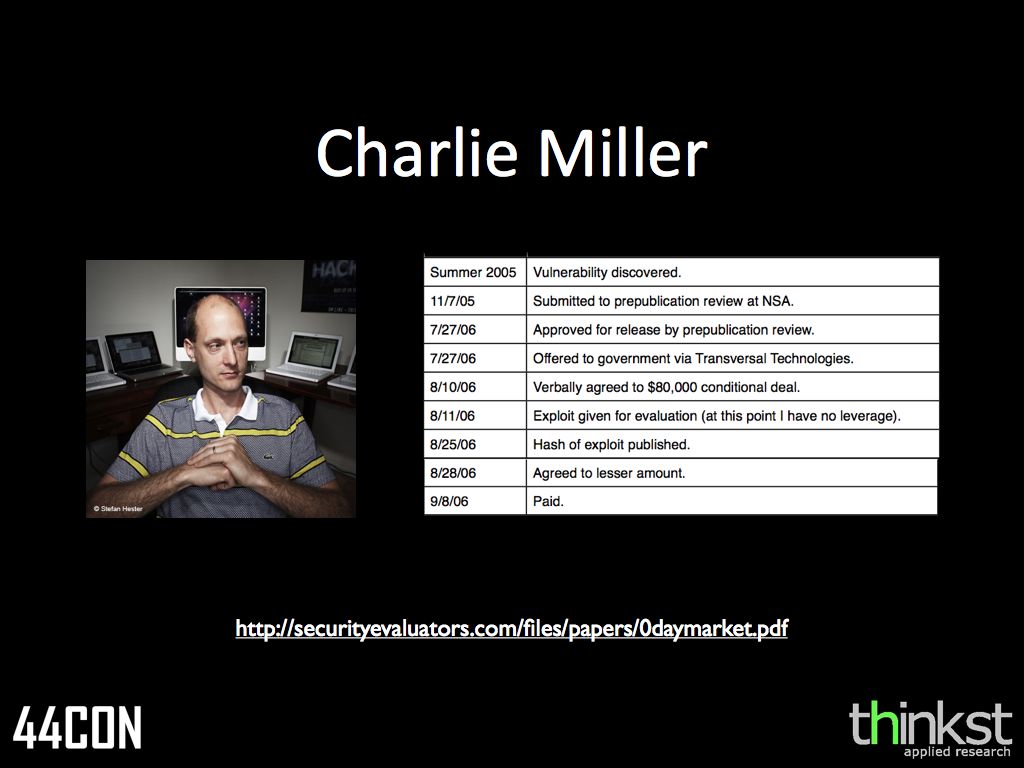 Charlie Miller

HACK

© Stefan Hester

| Summer 2005 | Vulnerability discovered. |
|---|---|
| 11/7/05 | Submitted to prepublication review at NSA. |
| 7/27/06 | Approved for release by prepublication review. |
| 7/27/06 | Offered to government via Transversal Technologies. |
| 8/10/06 | Verbally agreed to $80,000 conditional deal. |
| 8/11/06 | Exploit given for evaluation (at this point I have no leverage). |
| 8/25/06 | Hash of exploit published. |
| 8/28/06 | Agreed to lesser amount. |
| 9/8/06 | Paid. |

http://securityevaluators.com/files/papers/0daymarket.pdf

44CON

thinkst
applied research